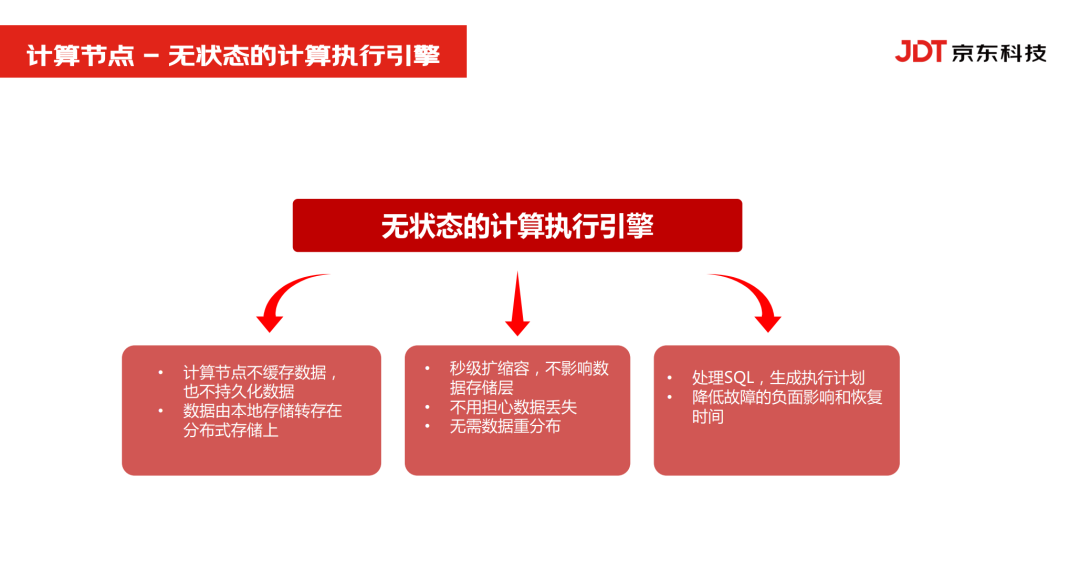 计算节点 – 无状态的计算执行引擎

JDT 京东科技

无状态的计算执行引擎

• 计算节点不缓存数据，也不持久化数据
• 数据由本地存储转存在分布式存储上

• 秒级扩缩容，不影响数据存储层
• 不用担心数据丢失
• 无需数据重分布

• 处理SQL，生成执行计划
• 降低故障的负面影响和恢复时间